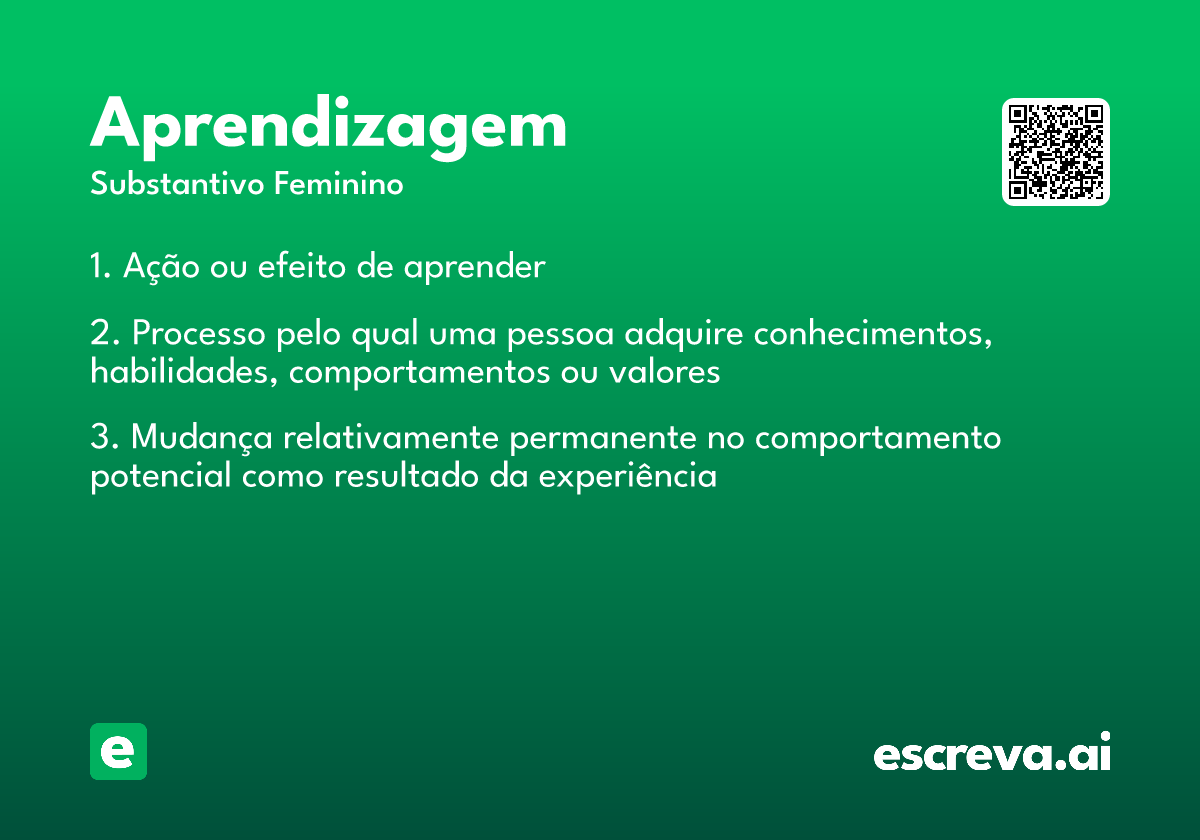 Aprendizagem
Substantivo Feminino

1. Ação ou efeito de aprender

2. Processo pelo qual uma pessoa adquire conhecimentos, habilidades, comportamentos ou valores

3. Mudança relativamente permanente no comportamento potencial como resultado da experiência

e

escreva.ai